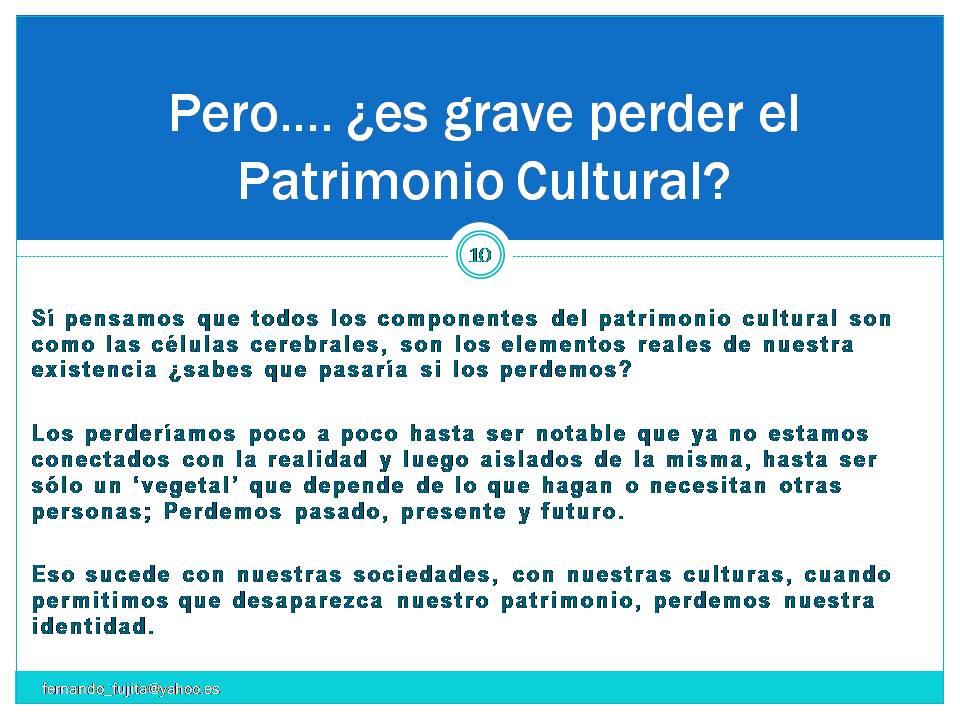 Pero…. ¿es grave perder el Patrimonio Cultural?

10

Sí pensamos que todos los componentes del patrimonio cultural son como las células cerebrales, son los elementos reales de nuestra existencia ¿sabes que pasaría si los perdemos?

Los perderíamos poco a poco hasta ser notable que ya no estamos conectados con la realidad y luego aislados de la misma, hasta ser sólo un 'vegetal' que depende de lo que hagan o necesitan otras personas; Perdemos pasado, presente y futuro.

Eso sucede con nuestras sociedades, con nuestras culturas, cuando permitimos que desaparezca nuestro patrimonio, perdemos nuestra identidad.

fernando_fujita@yahoo.es